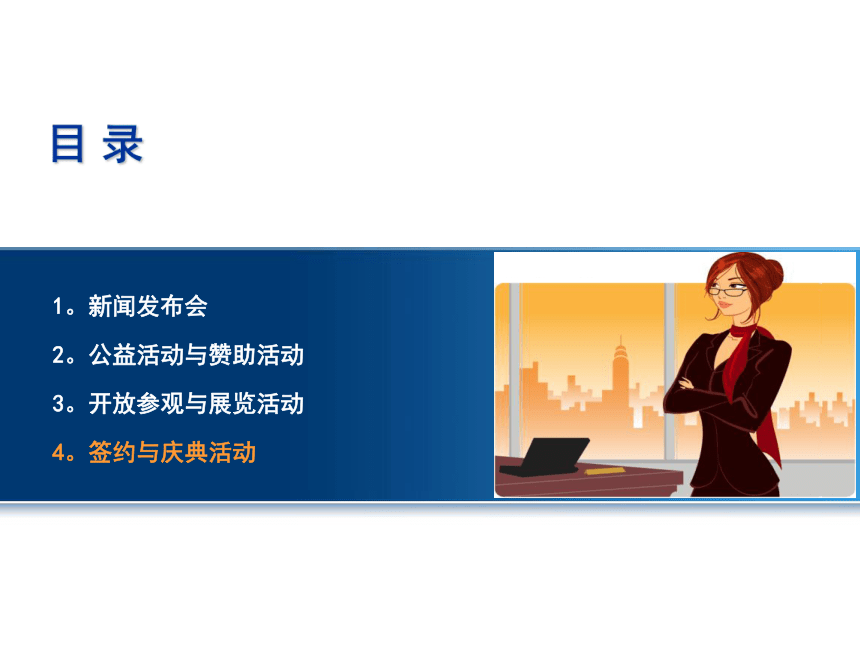 目 录

1。新闻发布会

2。公益活动与赞助活动

3。开放参观与展览活动

4。签约与庆典活动